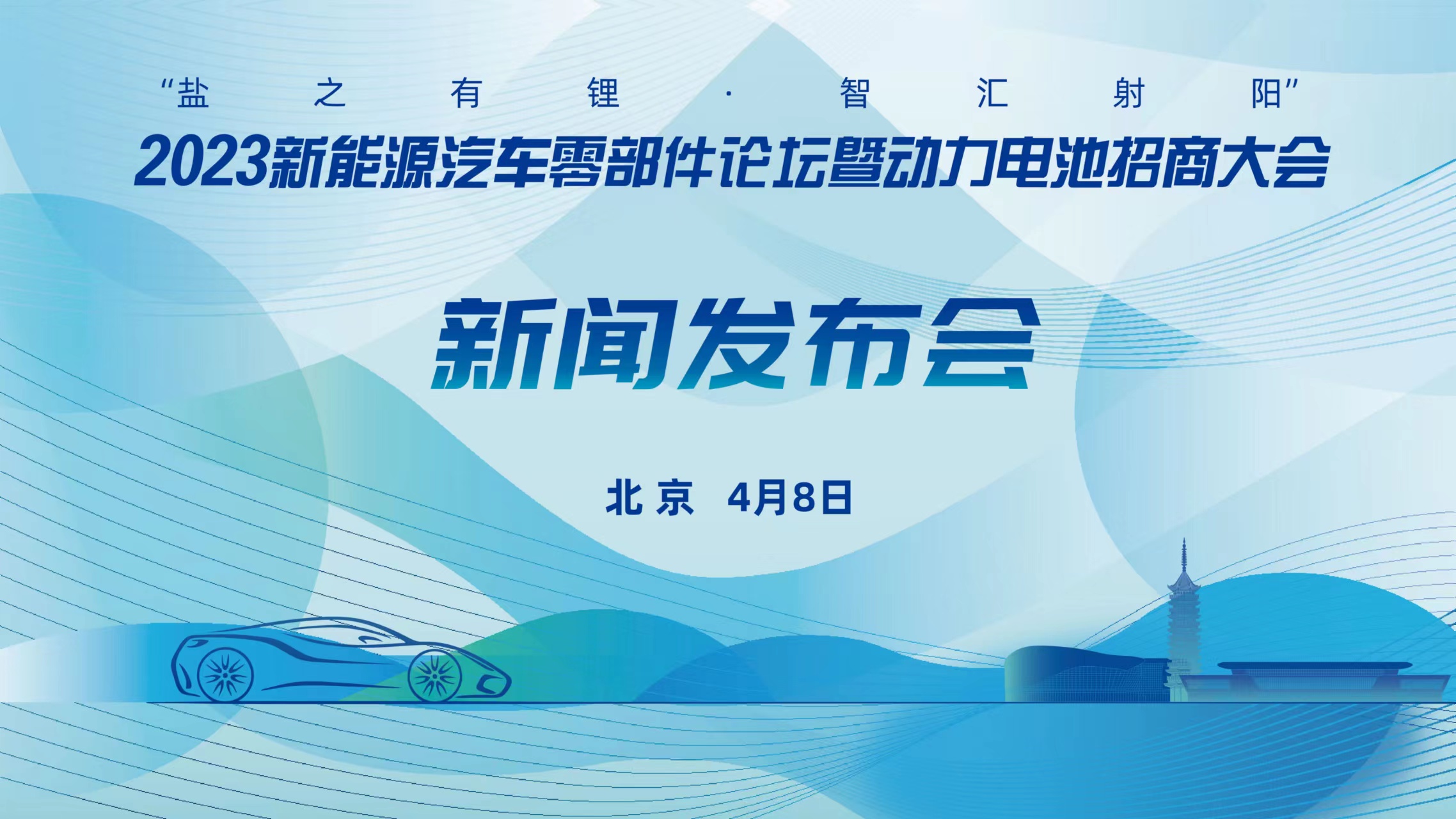 “盐之有锂·智汇射阳”
2023新能源汽车零部件论坛暨动力电池招商大会

新闻发布会

北京 4月8日